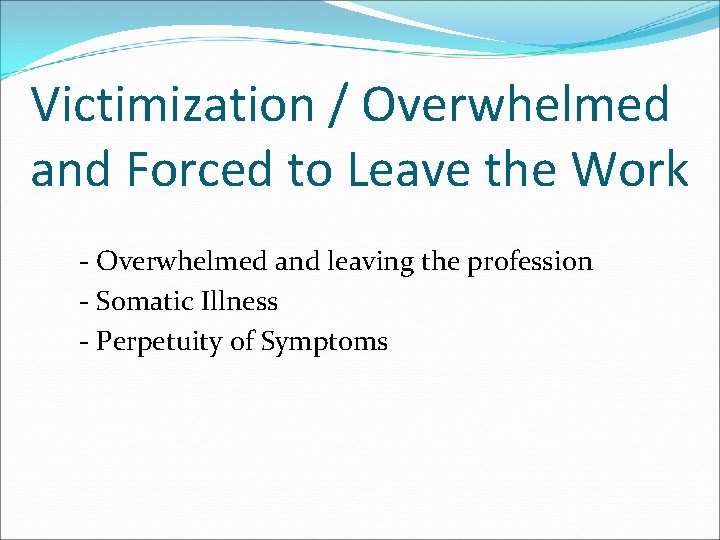 Victimization / Overwhelmed and Forced to Leave the Work

- Overwhelmed and leaving the profession
- Somatic Illness
- Perpetuity of Symptoms